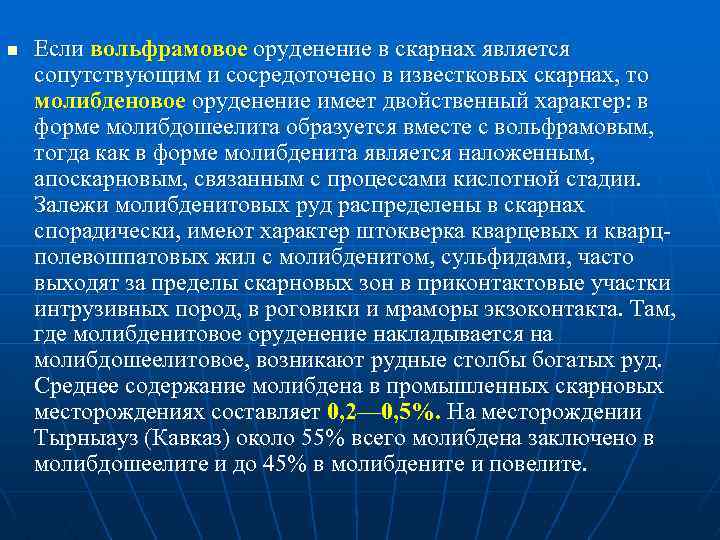 Если вольфрамовое оруденение в скарнах является сопутствующим и сосредоточено в известковых скарнах, то молибденовое оруденение имеет двойственный характер: в форме молибдошеелита образуется вместе с вольфрамовым, тогда как в форме молибденита является наложенным, апоскарновым, связанным с процессами кислотной стадии. Залежи молибденитовых руд распределены в скарнах спорадически, имеют характер штокверка кварцевых и кварц-полевошпатовых жил с молибденитом, сульфидами, часто выходят за пределы скарновых зон в приконтактовые участки интрузивных пород, в роговики и мраморы экзоконтакта. Там, где молибденитовое оруденение накладывается на молибдошеелитовое, возникают рудные столбы богатых руд. Среднее содержание молибдена в промышленных скарновых месторождениях составляет 0,2—0,5%. На месторождении Тырныауз (Кавказ) около 55% всего молибдена заключено в молибдошеелите и до 45% в молибдените и повелите.